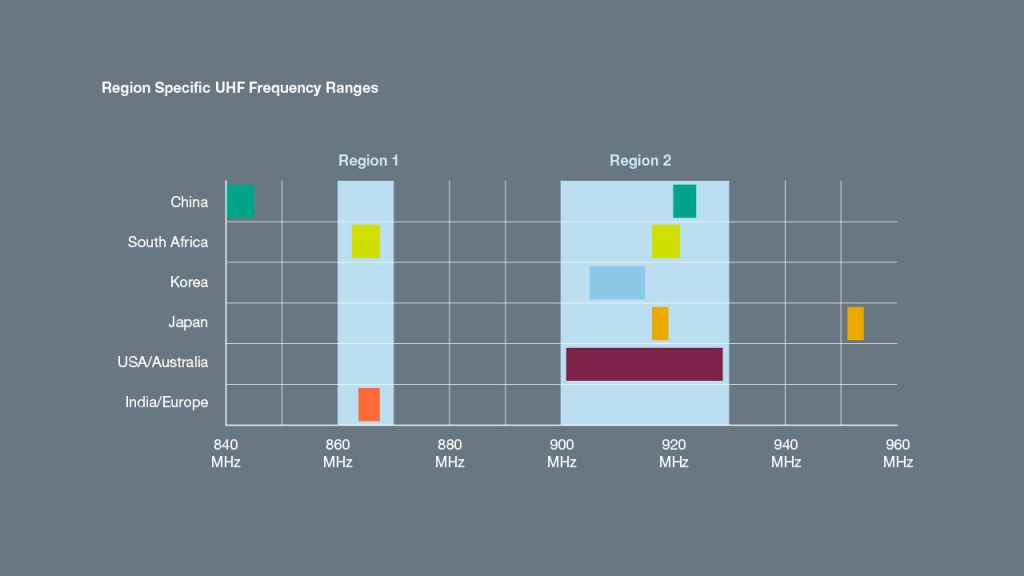 Region Specific UHF Frequency Ranges

Region 1

Region 2

China

South Africa

Korea

Japan

USA/Australia

India/Europe

840 MHz

860 MHz

880 MHz

900 MHz

920 MHz

940 MHz

960 MHz